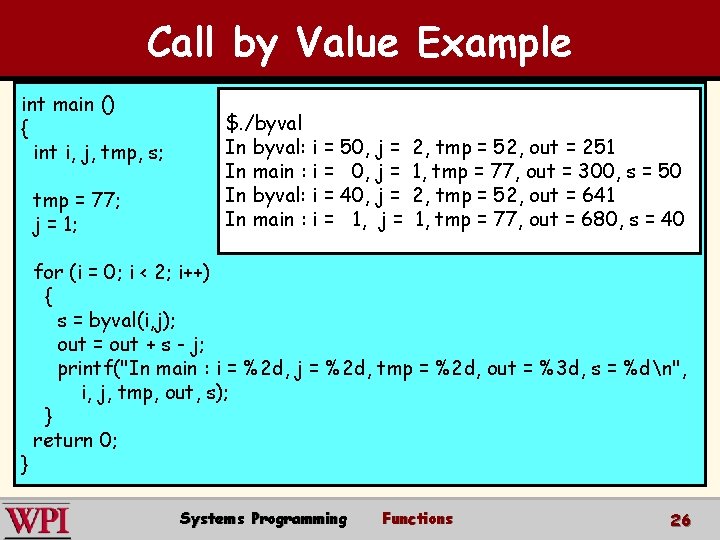 Call by Value Example

int main ()
{
int i, j, tmp, s;

tmp = 77;
j = 1;

for (i = 0; i < 2; i++)
{
s = byval(i,j);
out = out + s - j;
printf("In main : i = %2d, j = %2d, tmp = %2d, out = %3d, s = %d\n",
i, j, tmp, out, s);
}
return 0;
}

$./byval
In byval: i = 50, j = 2, tmp = 52, out = 251
In main : i = 0, j = 1, tmp = 77, out = 300, s = 50
In byval: i = 40, j = 2, tmp = 52, out = 641
In main : i = 1, j = 1, tmp = 77, out = 680, s = 40

WPI Systems Programming Functions 26